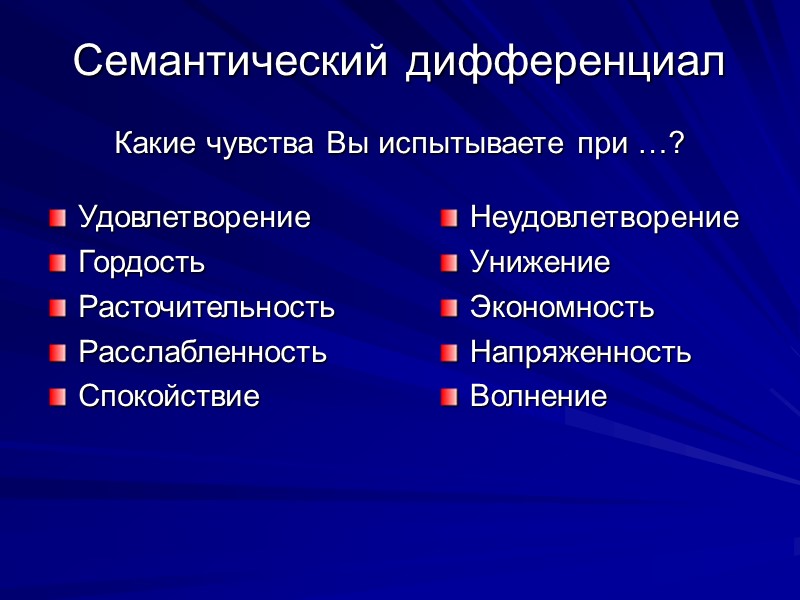 Семантический дифференциал

Какие чувства Вы испытываете при …?

Удовлетворение
Гордость
Расточительность
Расслабленность
Спокойствие

Неудовлетворение
Унижение
Экономность
Напряженность
Волнение